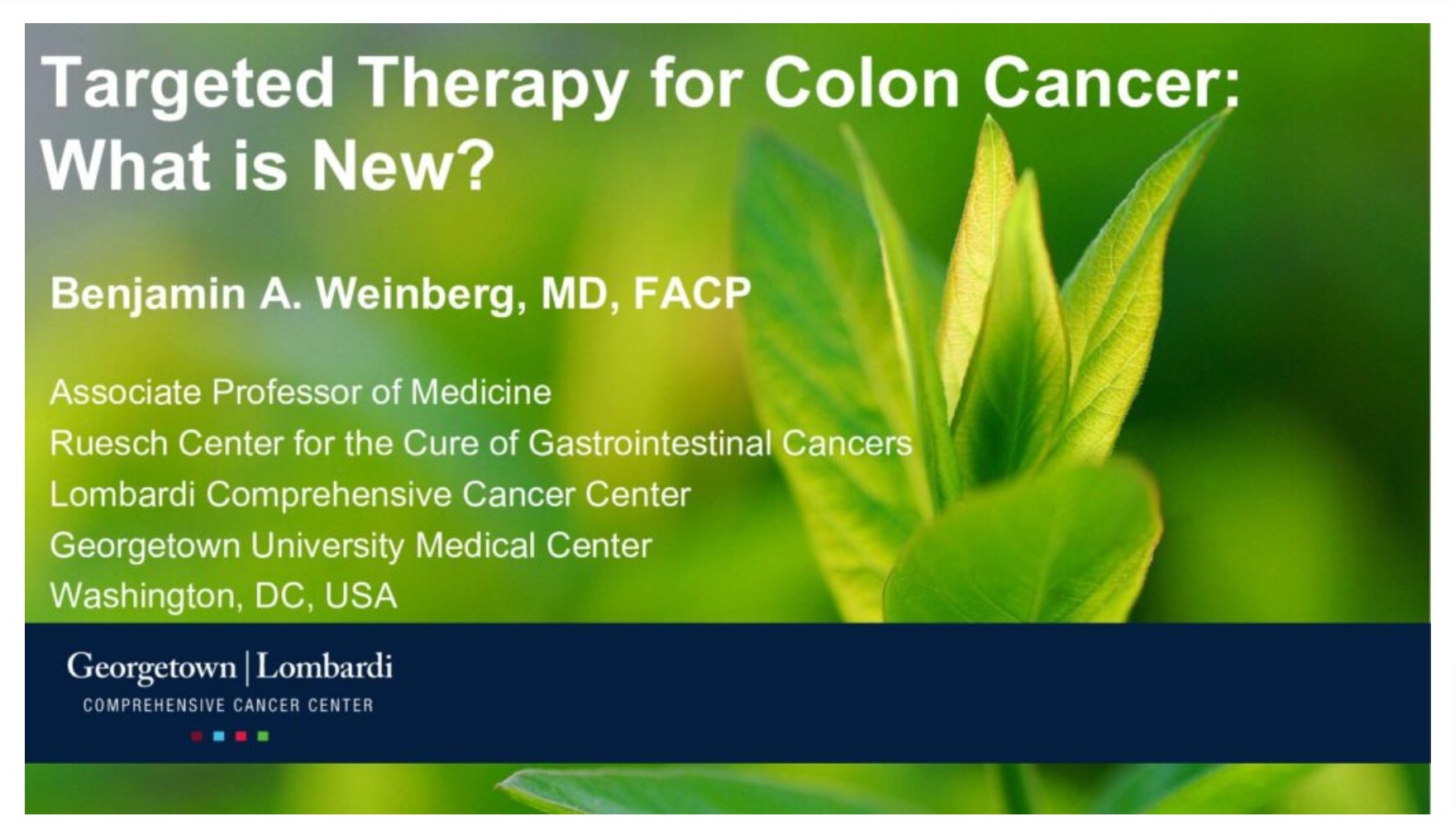 Targeted Therapy for Colon Cancer: What is New?

Benjamin A. Weinberg, MD, FACP

Associate Professor of Medicine
Ruesch Center for the Cure of Gastrointestinal Cancers
Lombardi Comprehensive Cancer Center
Georgetown University Medical Center
Washington, DC, USA

Georgetown | Lombardi
COMPREHENSIVE CANCER CENTER